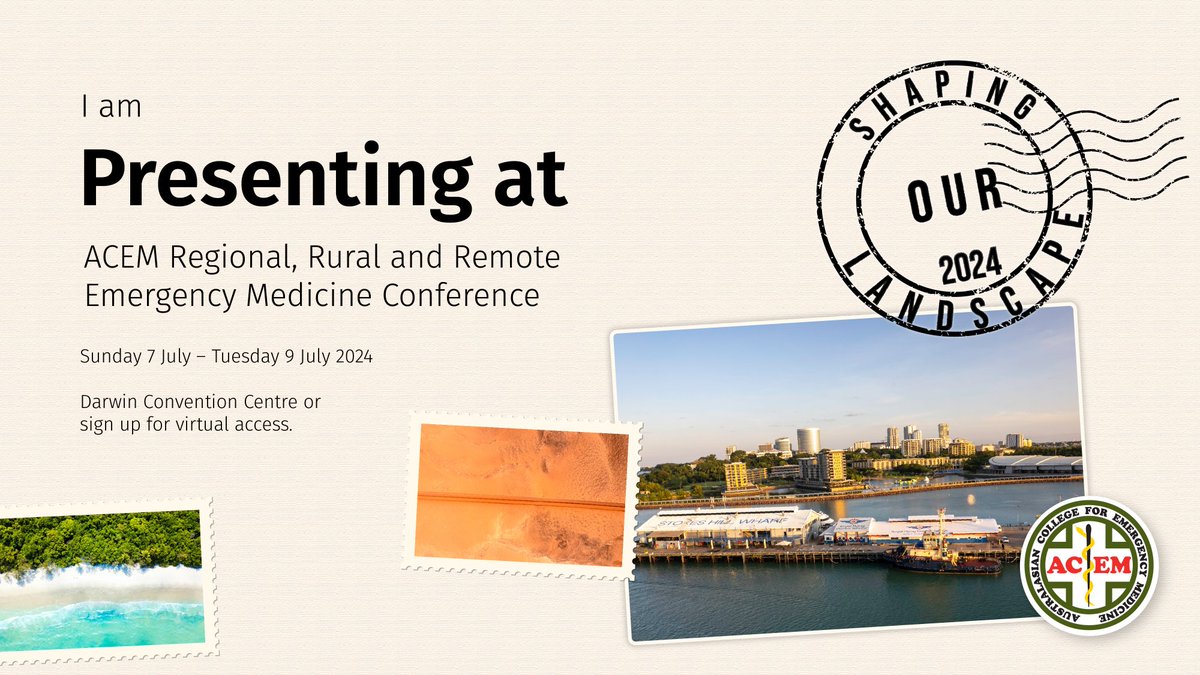 I am

Presenting at

ACEM Regional, Rural and Remote Emergency Medicine Conference

Sunday 7 July – Tuesday 9 July 2024

Darwin Convention Centre or sign up for virtual access.

SHAPING OUR LANDSCAPE 2024

STOKES HILL WHARF

AUSTRALASIAN COLLEGE FOR EMERGENCY MEDICINE

ACEM